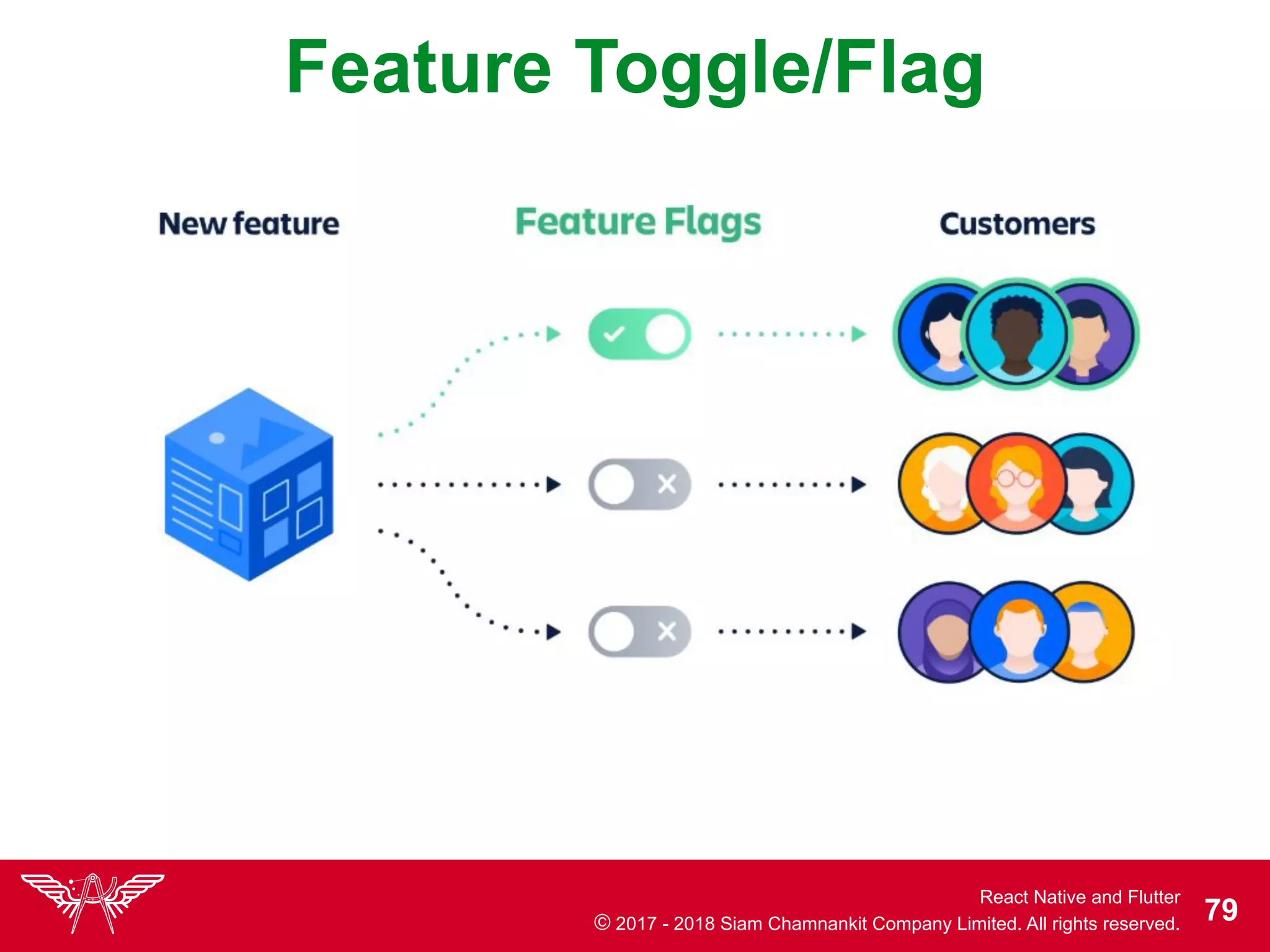 Feature Toggle/Flag

New feature

Feature Flags

Customers

React Native and Flutter
© 2017 - 2018 Siam Chamnankit Company Limited. All rights reserved.

79